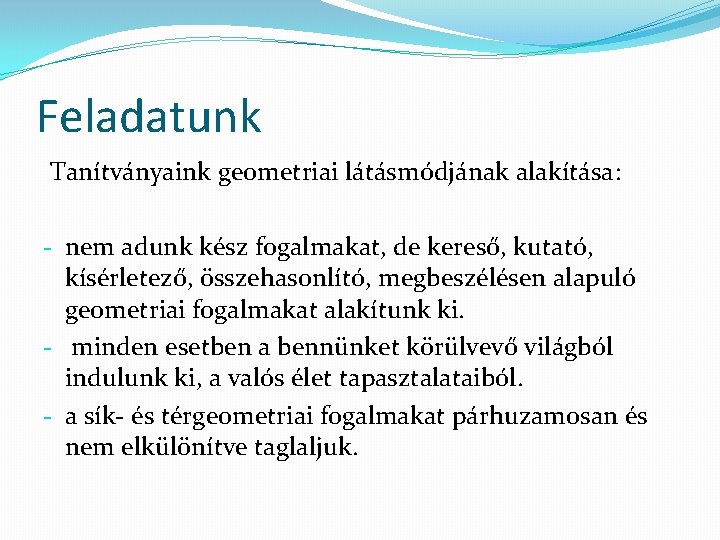 Feladatunk

Tanítványaink geometriai látásmódjának alakítása:

- nem adunk kész fogalmakat, de kereső, kutató, kísérletező, összehasonlító, megbeszélésen alapuló geometriai fogalmakat alakítunk ki.
- minden esetben a bennünket körülvevő világból indulunk ki, a valós élet tapasztalataiból.
- a sík- és térgeometriai fogalmakat párhuzamosan és nem elkülönítve taglaljuk.